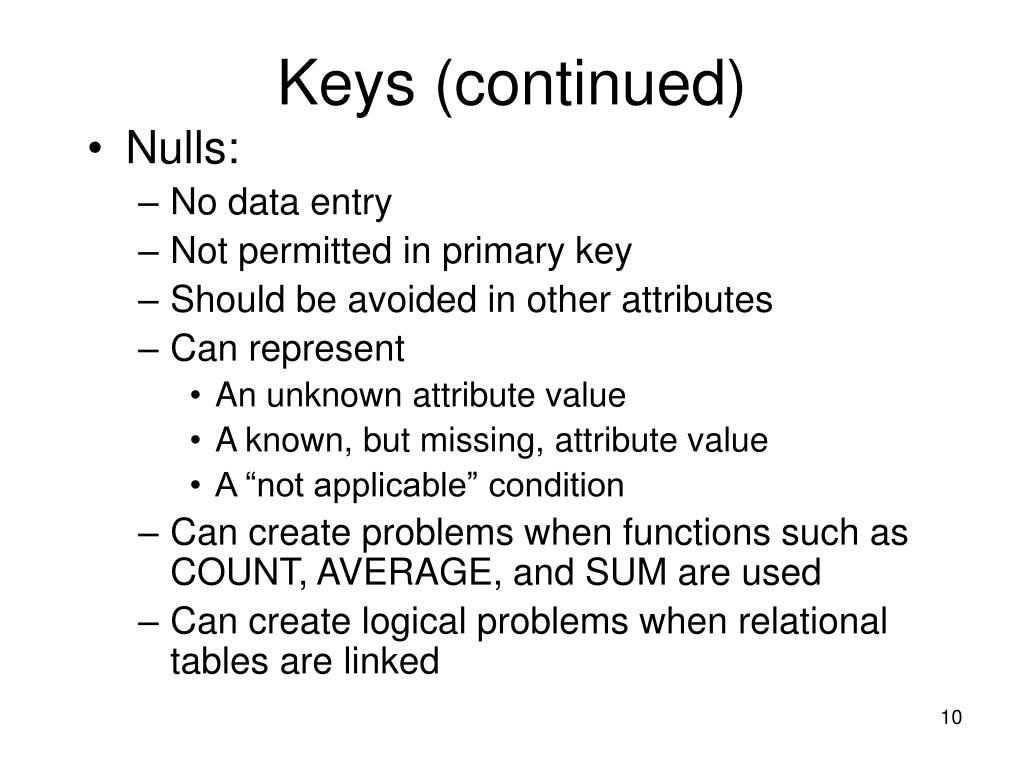 Keys (continued)

• Nulls:
– No data entry
– Not permitted in primary key
– Should be avoided in other attributes
– Can represent
• An unknown attribute value
• A known, but missing, attribute value
• A “not applicable” condition
– Can create problems when functions such as COUNT, AVERAGE, and SUM are used
– Can create logical problems when relational tables are linked

10